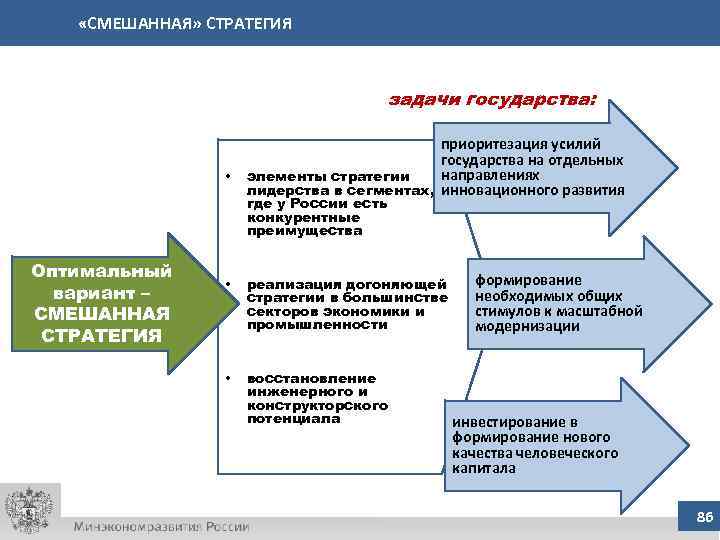 «СМЕШАННАЯ» СТРАТЕГИЯ

задачи государства:

Оптимальный вариант – СМЕШАННАЯ СТРАТЕГИЯ

• элементы стратегии лидерства в сегментах, где у России есть конкурентные преимущества

• реализация догоняющей стратегии в большинстве секторов экономики и промышленности

• восстановление инженерного и конструкторского потенциала

приоритезация усилий государства на отдельных направлениях инновационного развития

формирование необходимых общих стимулов к масштабной модернизации

инвестирование в формирование нового качества человеческого капитала

Минэкономразвития России

86